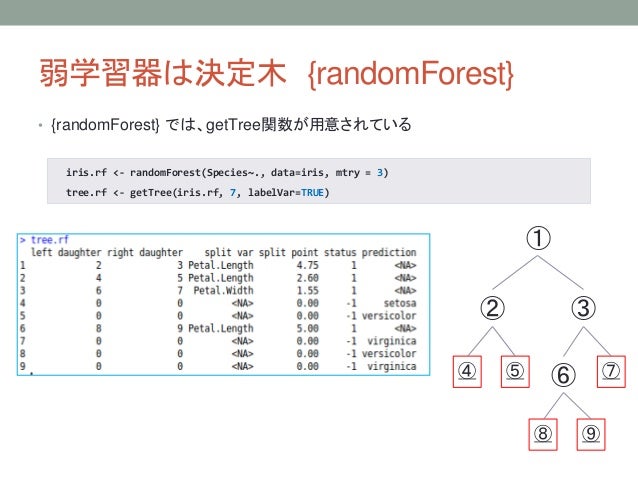 弱学習器は決定木 {randomForest}

• {randomForest} では、getTree関数が用意されている

iris.rf <- randomForest(Species~., data=iris, mtry = 3)
tree.rf <- getTree(iris.rf, 7, labelVar=TRUE)

> tree.rf

|  | left daughter | right daughter | split var | split point | status | prediction |
|---|---|---|---|---|---|---|
| 1 | 2 | 3 | Petal.Length | 4.75 | 1 | <NA> |
| 2 | 4 | 5 | Petal.Length | 2.60 | 1 | <NA> |
| 3 | 6 | 7 | Petal.Width | 1.55 | 1 | <NA> |
| 4 | 0 | 0 | <NA> | 0.00 | -1 | setosa |
| 5 | 0 | 0 | <NA> | 0.00 | -1 | versicolor |
| 6 | 8 | 9 | Petal.Length | 5.00 | 1 | <NA> |
| 7 | 0 | 0 | <NA> | 0.00 | -1 | virginica |
| 8 | 0 | 0 | <NA> | 0.00 | -1 | versicolor |
| 9 | 0 | 0 | <NA> | 0.00 | -1 | virginica |

①
② ③
④ ⑤ ⑥ ⑦
⑧ ⑨